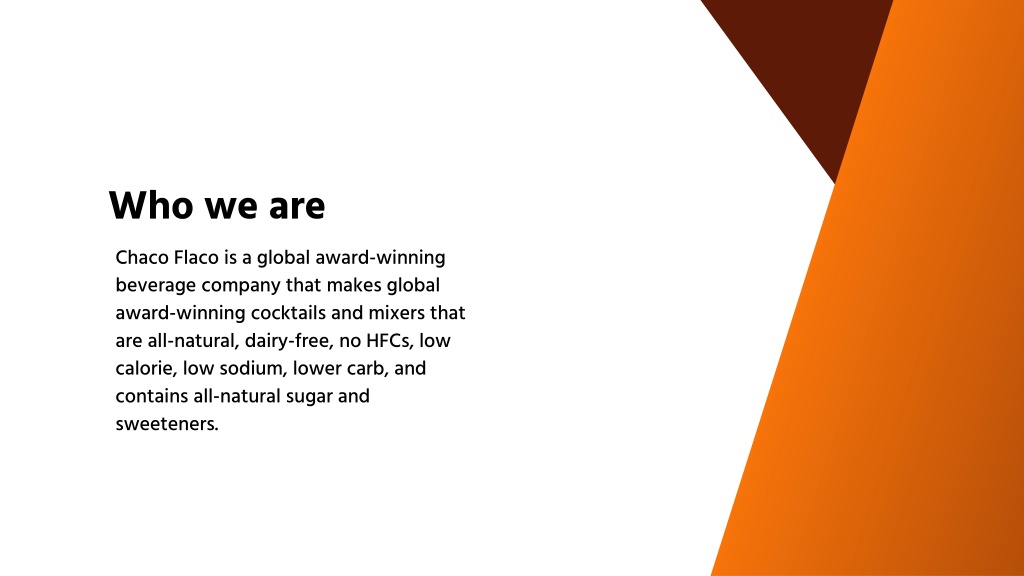 Who we are

Chaco Flaco is a global award-winning beverage company that makes global award-winning cocktails and mixers that are all-natural, dairy-free, no HFCs, low calorie, low sodium, lower carb, and contains all-natural sugar and sweeteners.